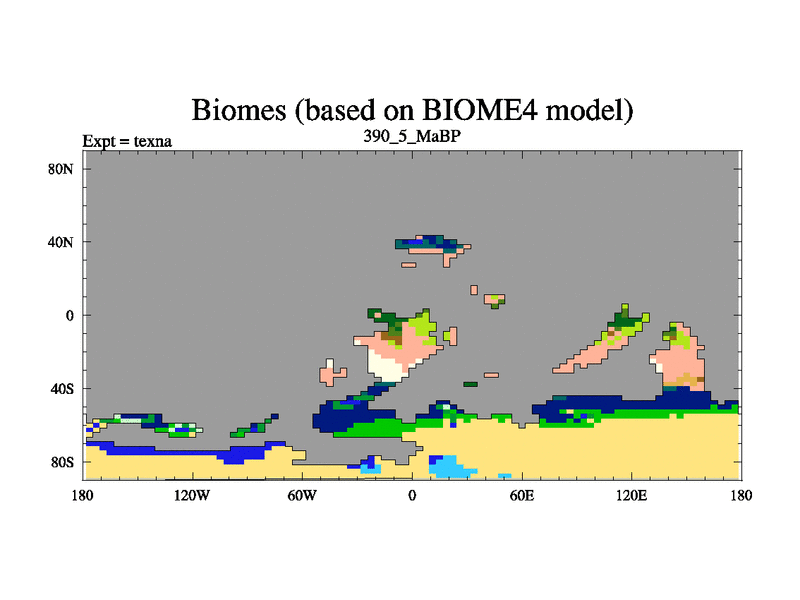 Biomes (based on BIOME4 model)
Expt = texna
390_5_MaBP

80N
40N
0
40S
80S

180
120W
60W
0
60E
120E
180